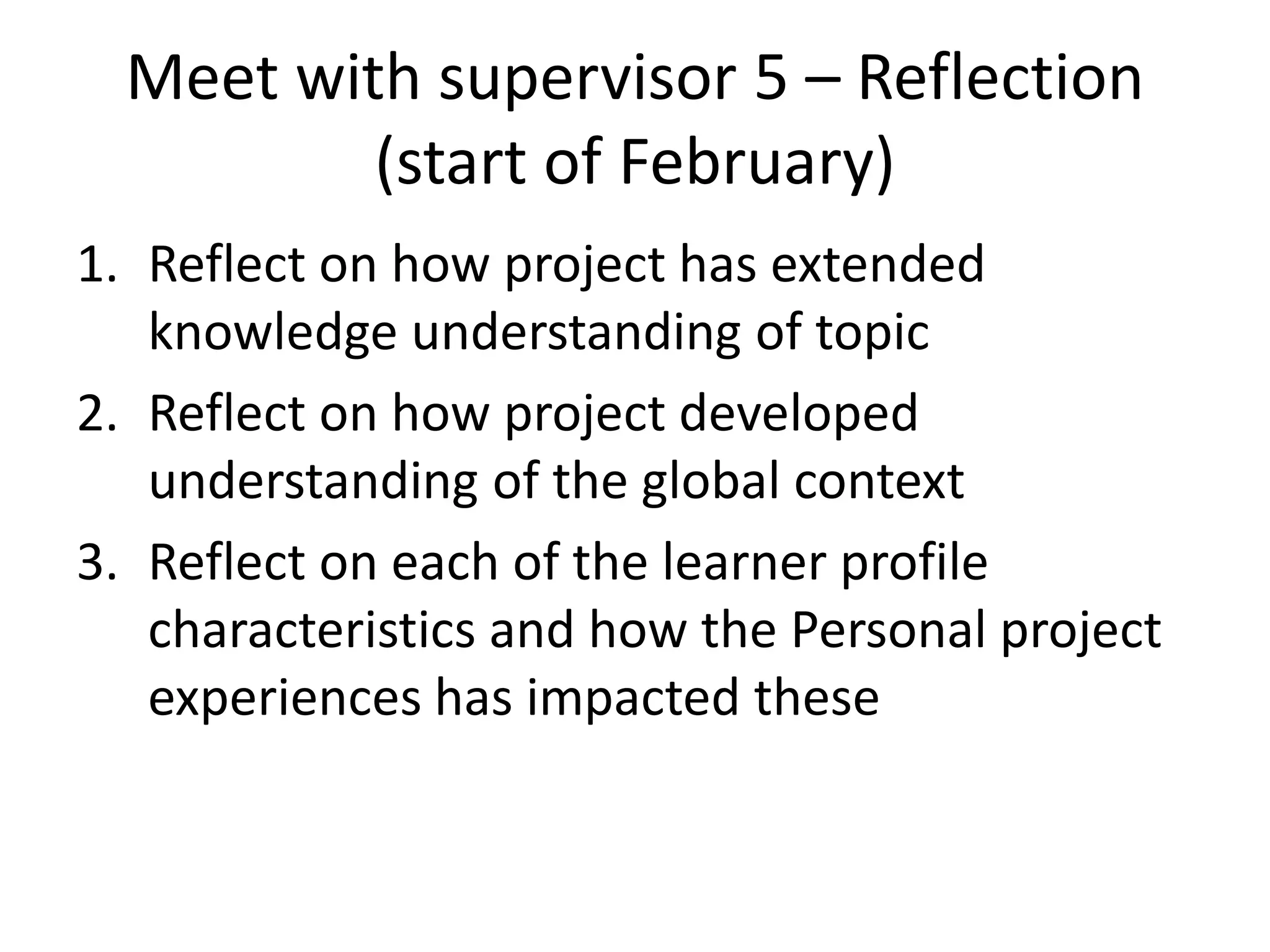 Meet with supervisor 5 – Reflection (start of February)

1. Reflect on how project has extended knowledge understanding of topic
2. Reflect on how project developed understanding of the global context
3. Reflect on each of the learner profile characteristics and how the Personal project experiences has impacted these